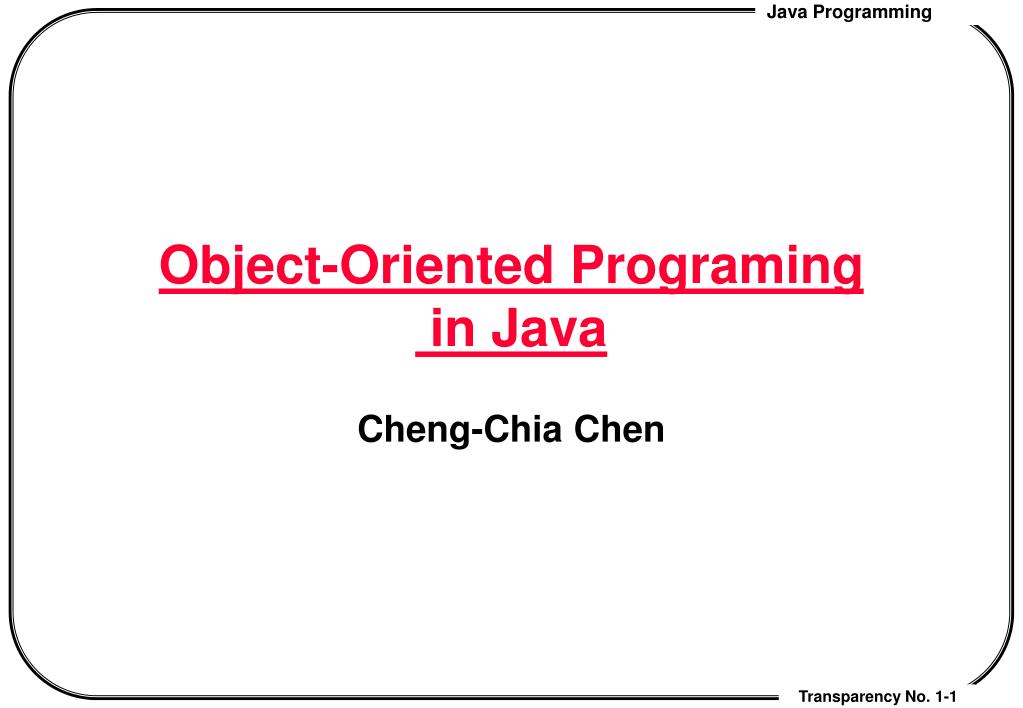 Java Programming

Object-Oriented Programing in Java

Cheng-Chia Chen

Transparency No. 1-1